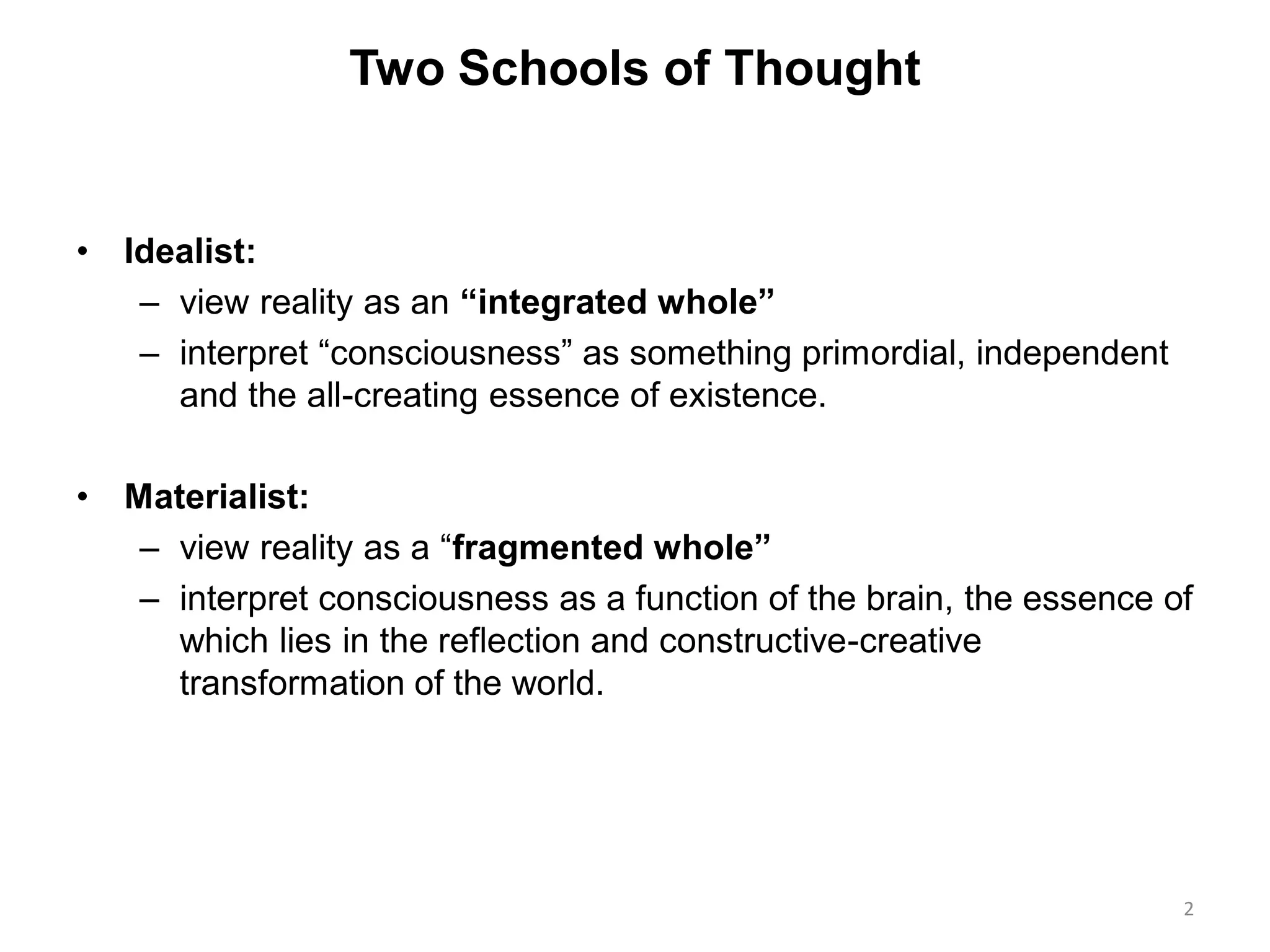 Two Schools of Thought

• Idealist:
– view reality as an “integrated whole”
– interpret “consciousness” as something primordial, independent and the all-creating essence of existence.

• Materialist:
– view reality as a “fragmented whole”
– interpret consciousness as a function of the brain, the essence of which lies in the reflection and constructive-creative transformation of the world.

2